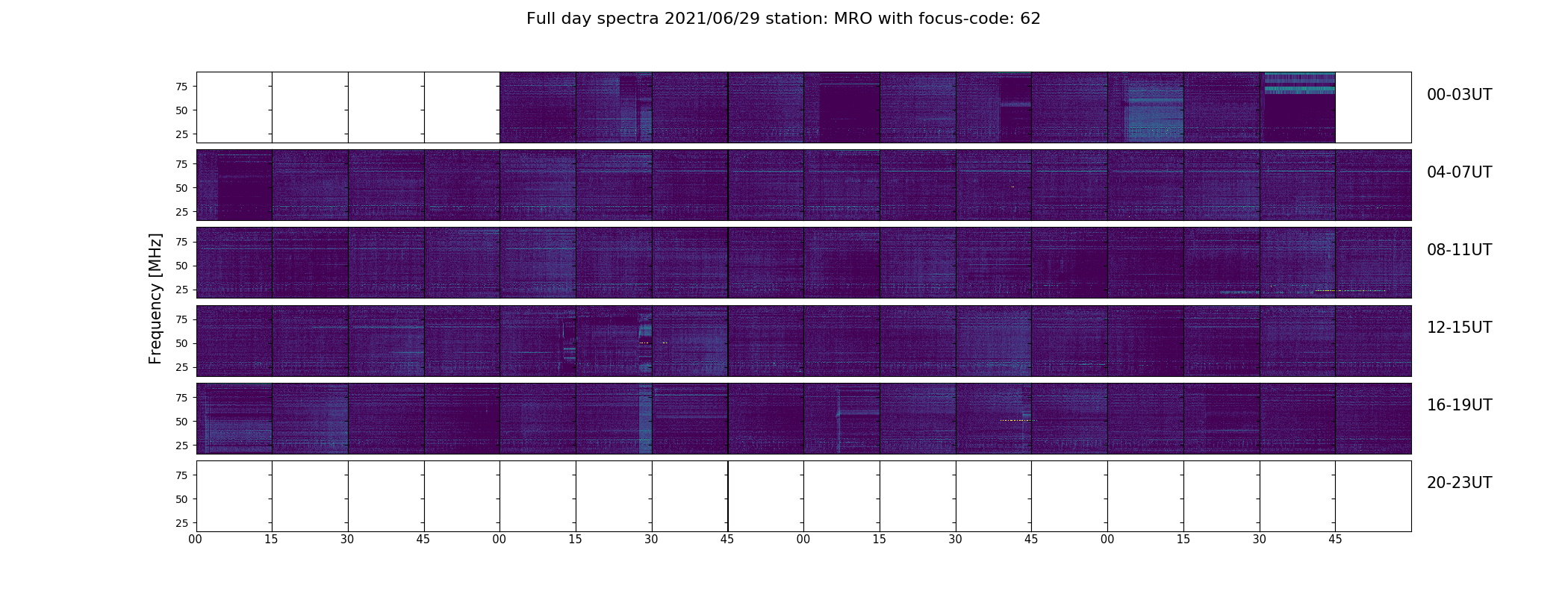 Full day spectra 2021/06/29 station: MRO with focus-code: 62

Frequency [MHz]

75
50
25
00-03UT

75
50
25
04-07UT

75
50
25
08-11UT

75
50
25
12-15UT

75
50
25
16-19UT

75
50
25
20-23UT

00 15 30 45 00 15 30 45 00 15 30 45 00 15 30 45